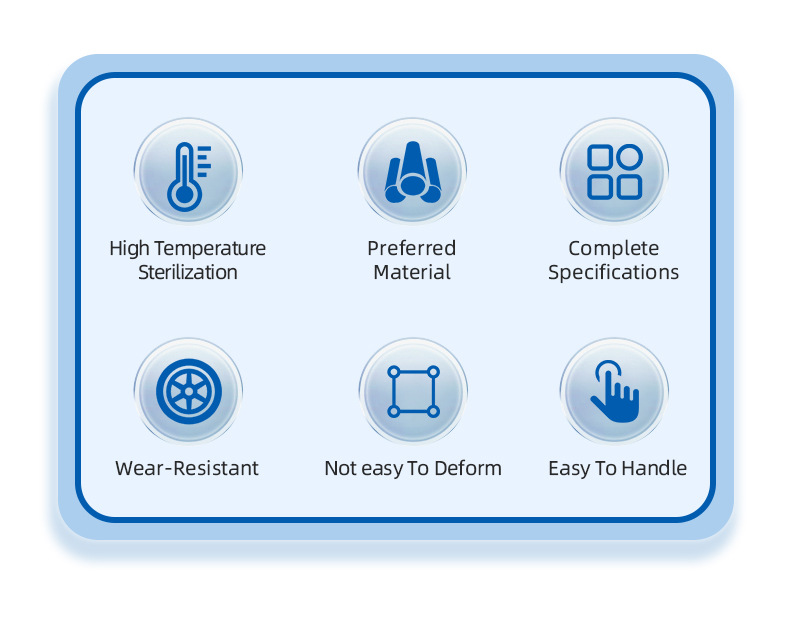 High Temperature Sterilization

Preferred Material

Complete Specifications

Wear-Resistant

Not easy To Deform

Easy To Handle